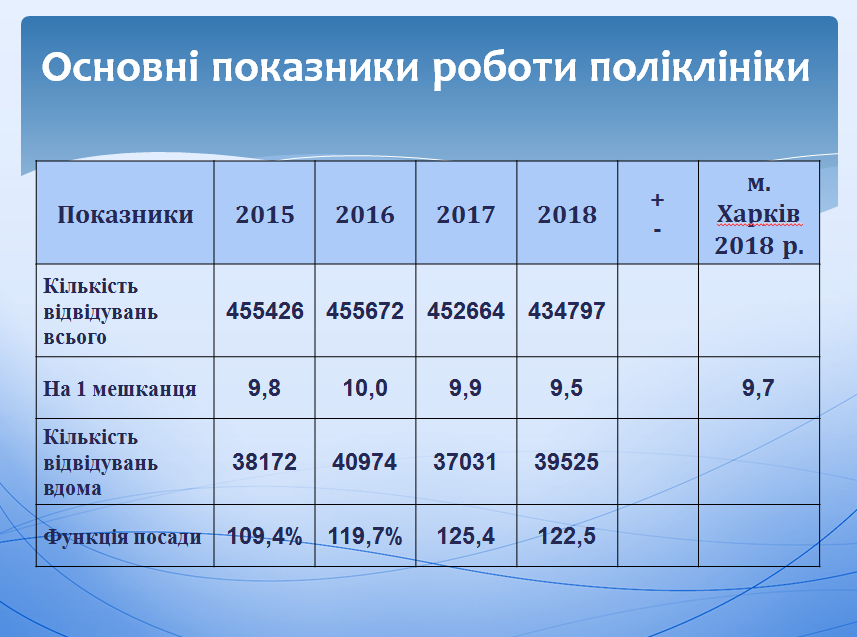 Основні показники роботи поліклініки

| Показники | 2015 | 2016 | 2017 | 2018 | + - | м. Харків 2018 р. |
|---|---|---|---|---|---|---|
| Кількість відвідувань всього | 455426 | 455672 | 452664 | 434797 | | |
| На 1 мешканця | 9,8 | 10,0 | 9,9 | 9,5 | | 9,7 |
| Кількість відвідувань вдома | 38172 | 40974 | 37031 | 39525 | | |
| Функція посади | 109,4% | 119,7% | 125,4 | 122,5 | | |